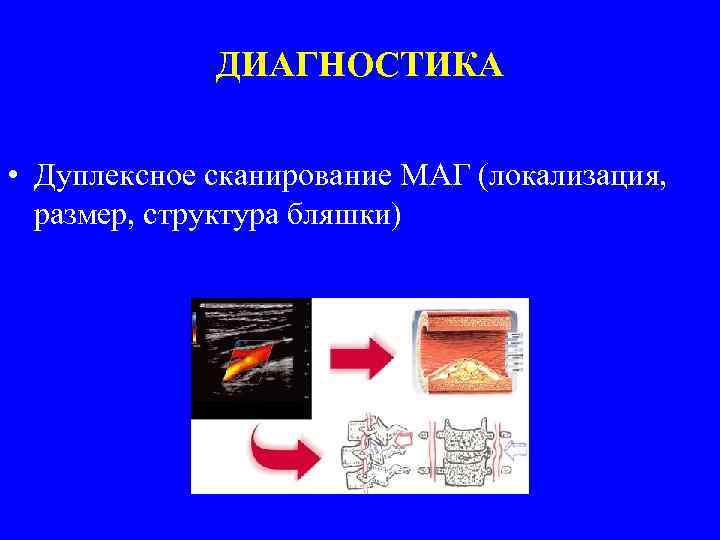 ДИАГНОСТИКА

• Дуплексное сканирование МАГ (локализация, размер, структура бляшки)